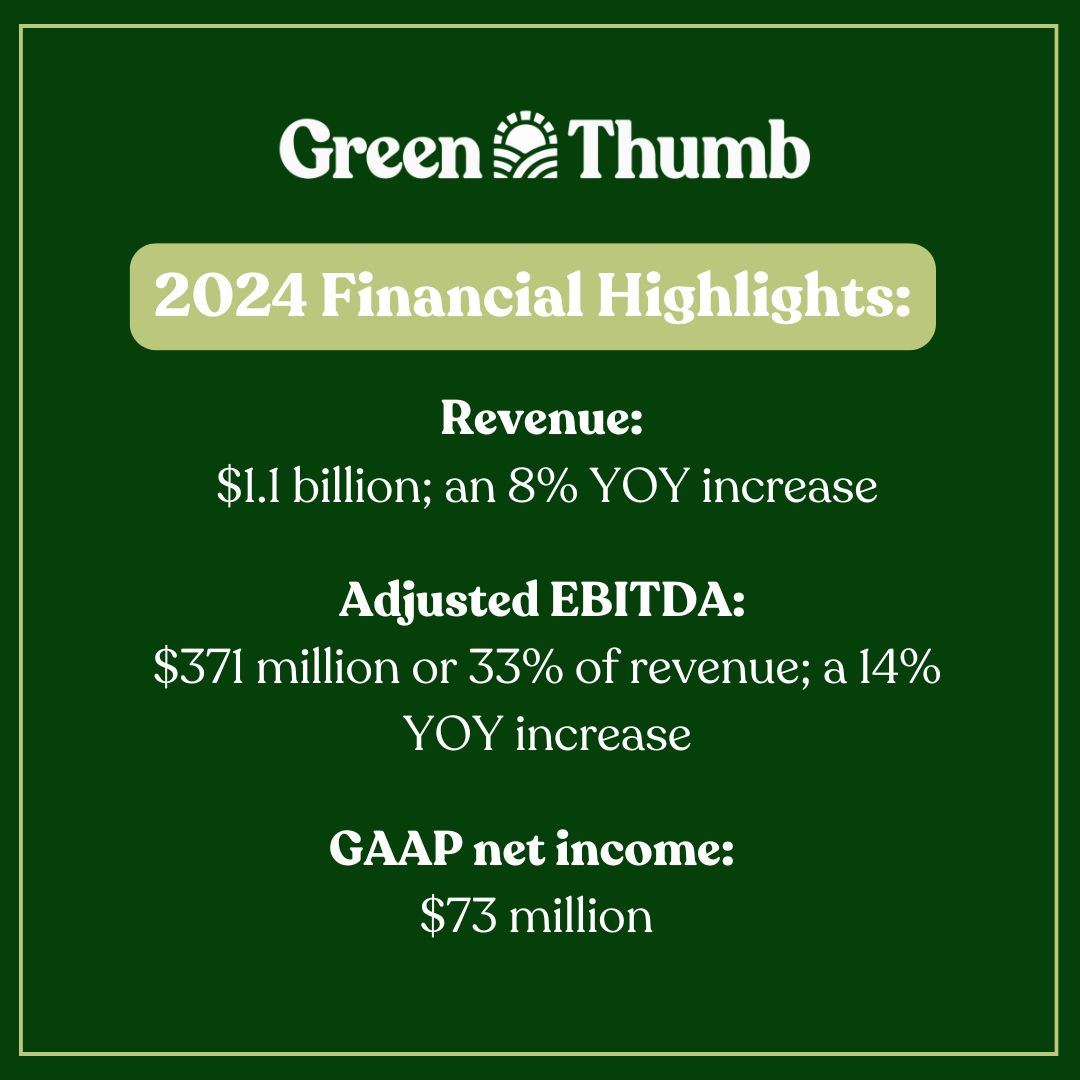 Green Thumb

2024 Financial Highlights:

Revenue:
\$1.1 billion; an 8% YOY increase

Adjusted EBITDA:
\$371 million or 33% of revenue; a 14% YOY increase

GAAP net income:
\$73 million